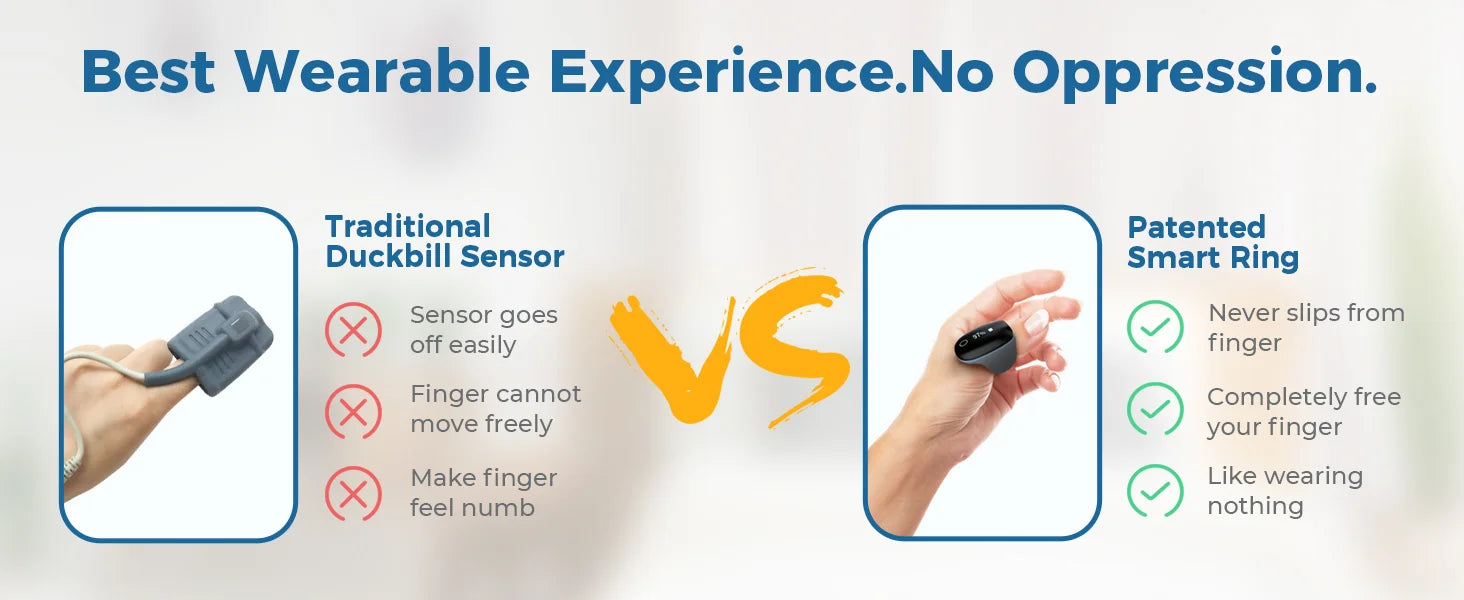 Best Wearable Experience.No Oppression.

Traditional Duckbill Sensor

Sensor goes off easily

Finger cannot move freely

Make finger feel numb

VS

Patented Smart Ring

Never slips from finger

Completely free your finger

Like wearing nothing